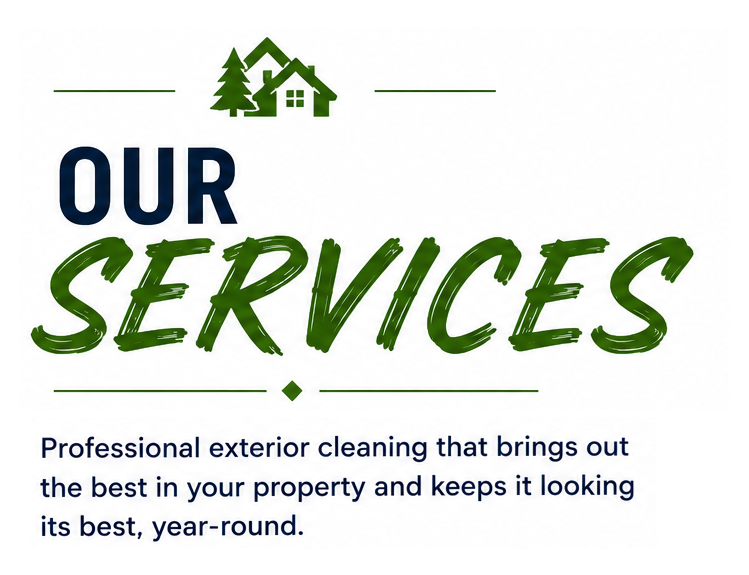 OUR
SERVICES

Professional exterior cleaning that brings out the best in your property and keeps it looking its best, year-round.